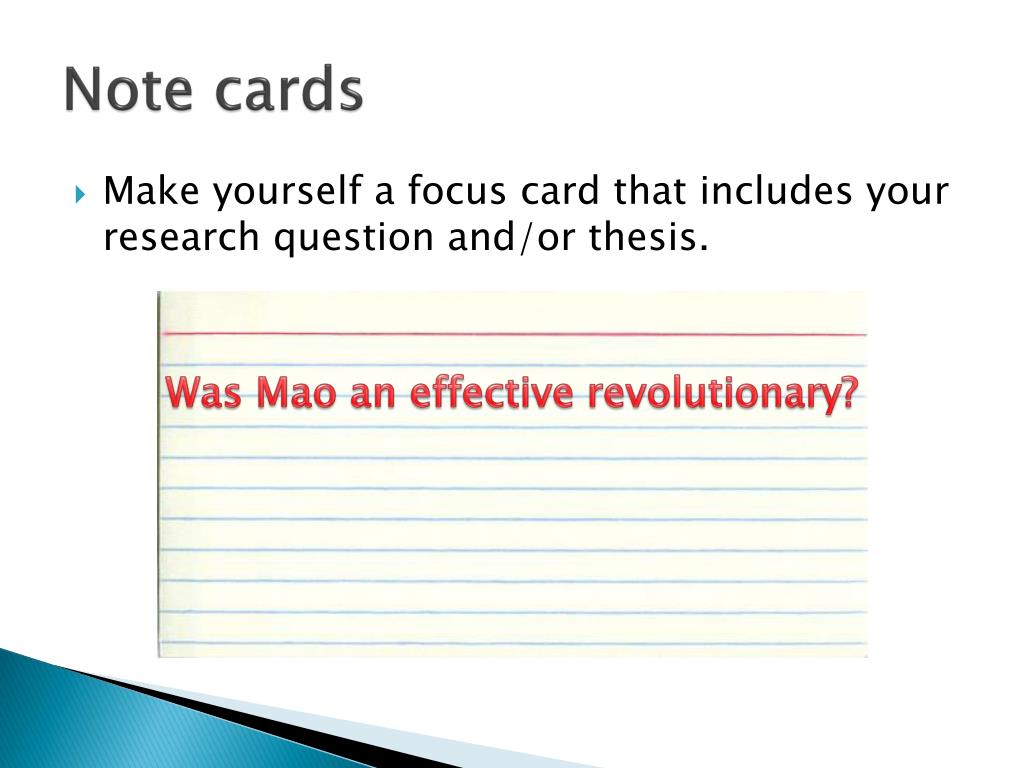 Note cards

Make yourself a focus card that includes your research question and/or thesis.

Was Mao an effective revolutionary?